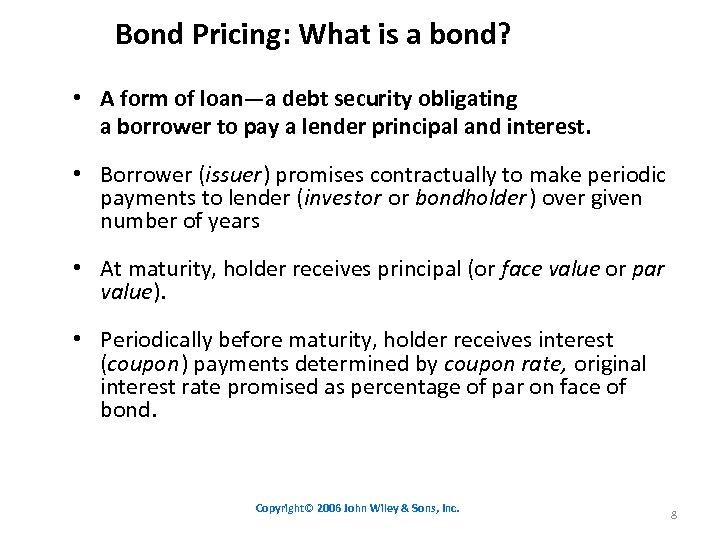 Bond Pricing: What is a bond?

• A form of loan—a debt security obligating a borrower to pay a lender principal and interest.

• Borrower (issuer) promises contractually to make periodic payments to lender (investor or bondholder) over given number of years

• At maturity, holder receives principal (or face value or par value).

• Periodically before maturity, holder receives interest (coupon) payments determined by coupon rate, original interest rate promised as percentage of par on face of bond.

Copyright© 2006 John Wiley & Sons, Inc.

8